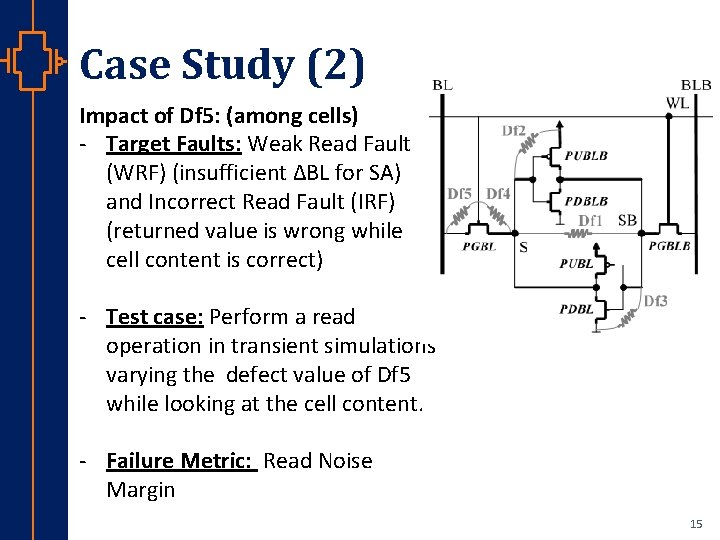 Case Study (2)

Impact of Df5: (among cells)

- Target Faults: Weak Read Fault (WRF) (insufficient ΔBL for SA) and Incorrect Read Fault (IRF) (returned value is wrong while cell content is correct)

- Test case: Perform a read operation in transient simulations varying the defect value of Df5 while looking at the cell content.

- Failure Metric: Read Noise Margin

BL
BLB
WL
Df2
PUBLB
PDBLB
Df5
Df4
Df1
SB
PGBL
S
PGBLB
PUBL
PDBL
Df3

15